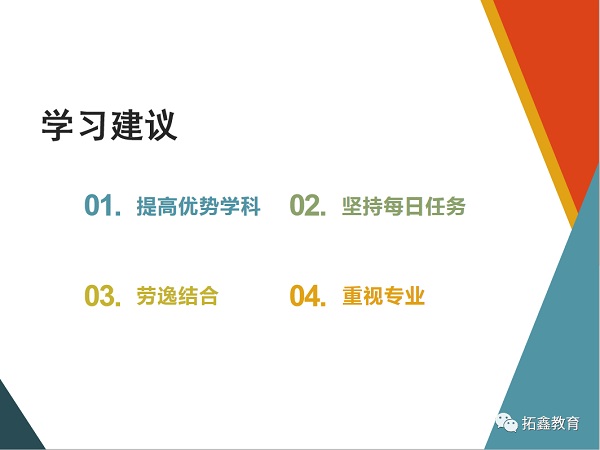 学习建议

01. 提高优势学科

02. 坚持每日任务

03. 劳逸结合

04. 重视专业

拓鑫教育